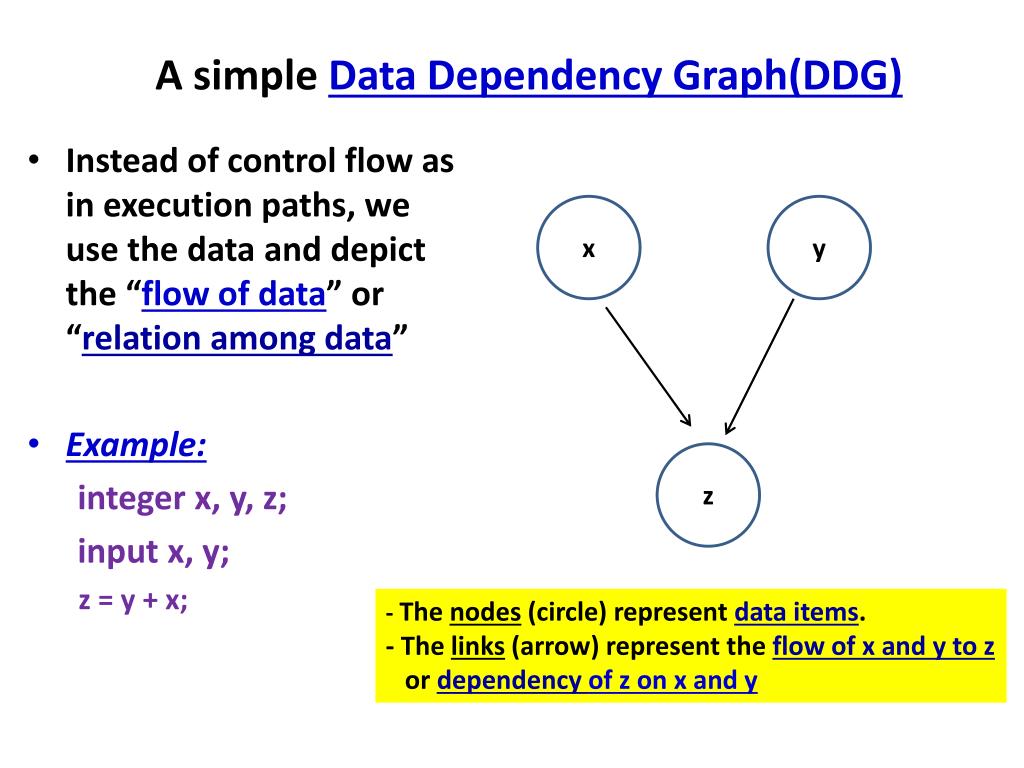 A simple Data Dependency Graph(DDG)

• Instead of control flow as in execution paths, we use the data and depict the “flow of data” or “relation among data”

• Example:

integer x, y, z;

input x, y;

z = y + x;

x

y

z

- The nodes (circle) represent data items.
- The links (arrow) represent the flow of x and y to z or dependency of z on x and y